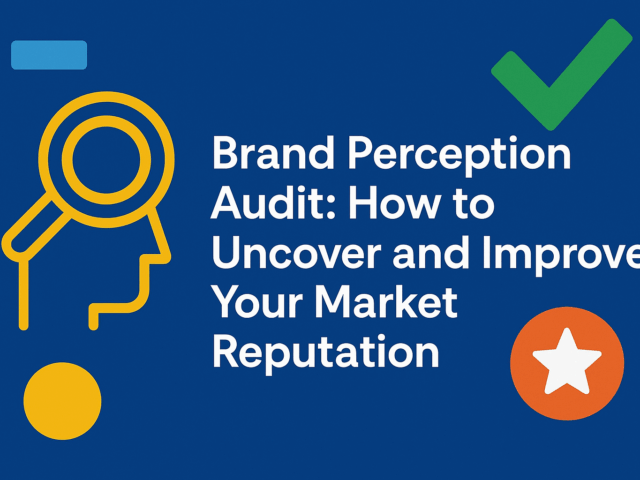 Brand Perception Audit: How to Uncover and Improve Your Market Reputation